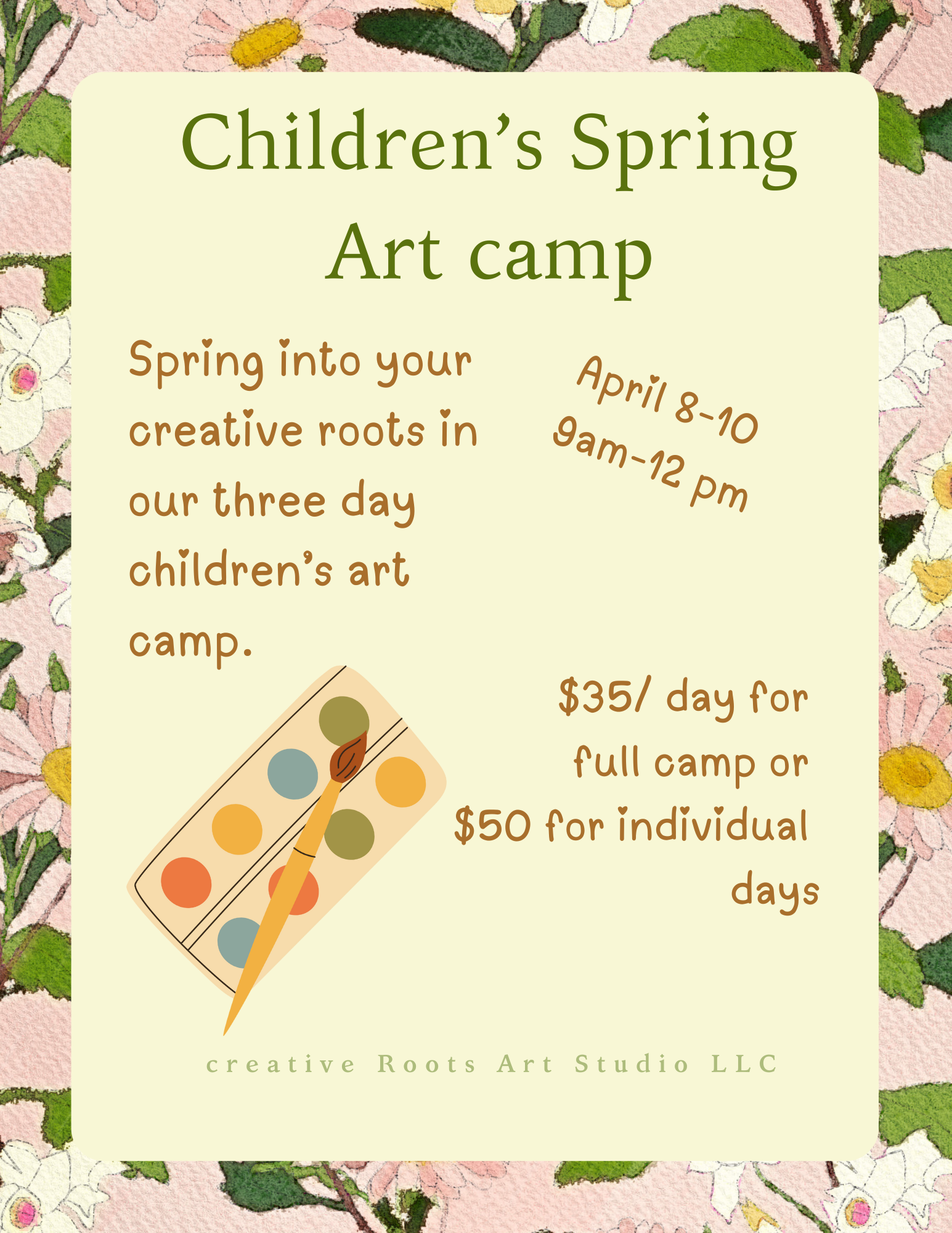 Children's Spring Art camp

Spring into your creative roots in our three day children's art camp.

April 8-10
9am-12 pm

$35/ day for full camp or $50 for individual days

creative Roots Art Studio LLC